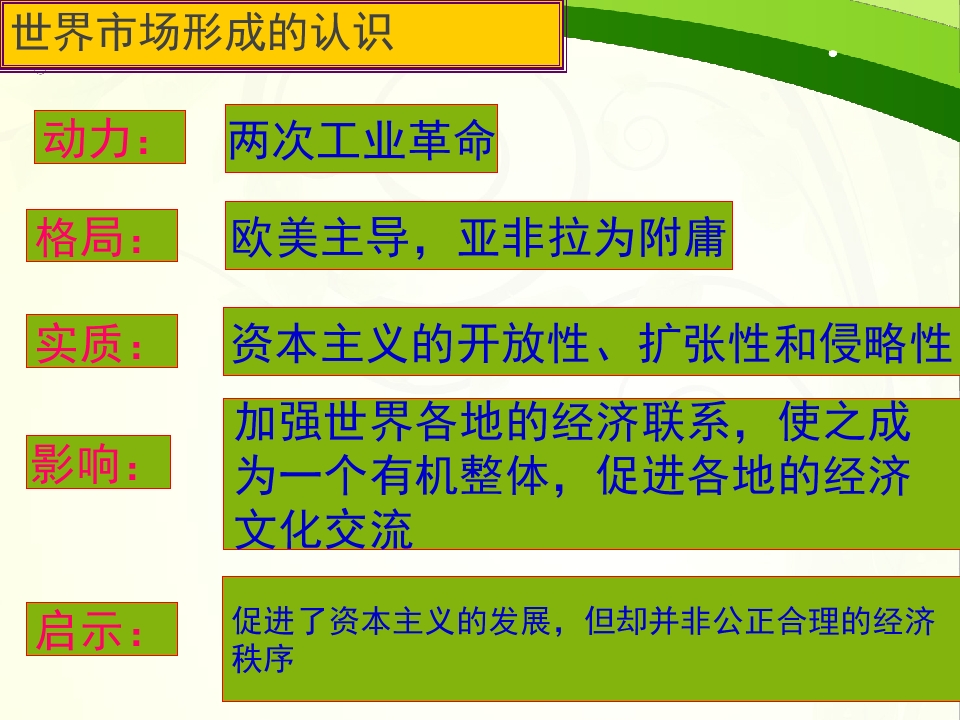 世界市场形成的认识

动力：

两次工业革命

格局：

欧美主导，亚非拉为附庸

实质：

资本主义的开放性、扩张性和侵略性

影响：

加强世界各地的经济联系，使之成为一个有机整体，促进各地的经济文化交流

启示：

促进了资本主义的发展，但却并非公正合理的经济秩序